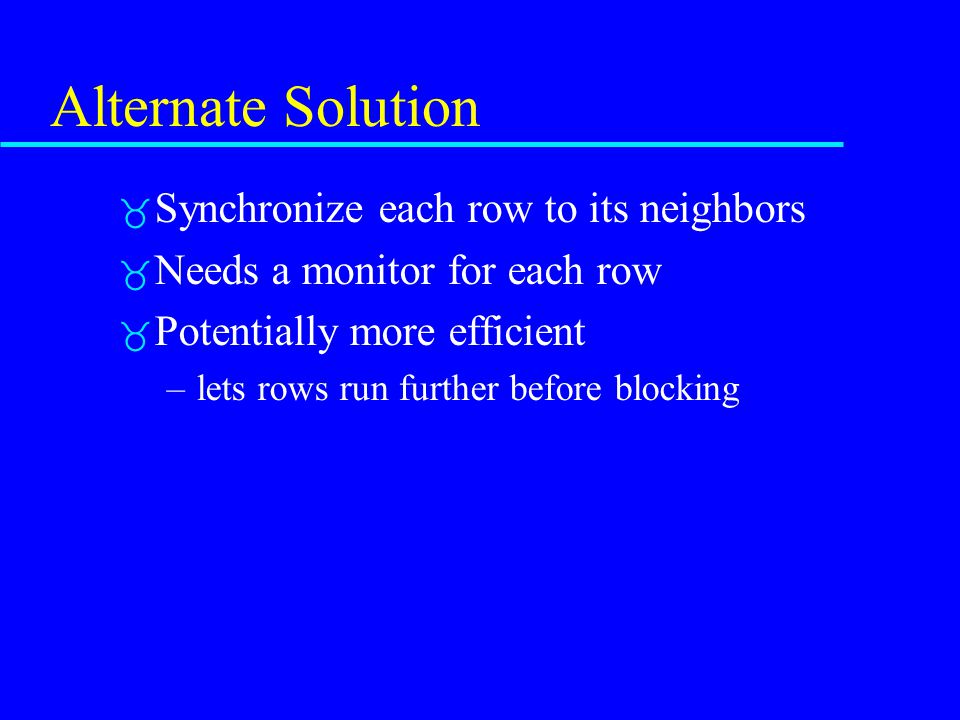 Alternate Solution

Synchronize each row to its neighbors

Needs a monitor for each row

Potentially more efficient

– lets rows run further before blocking